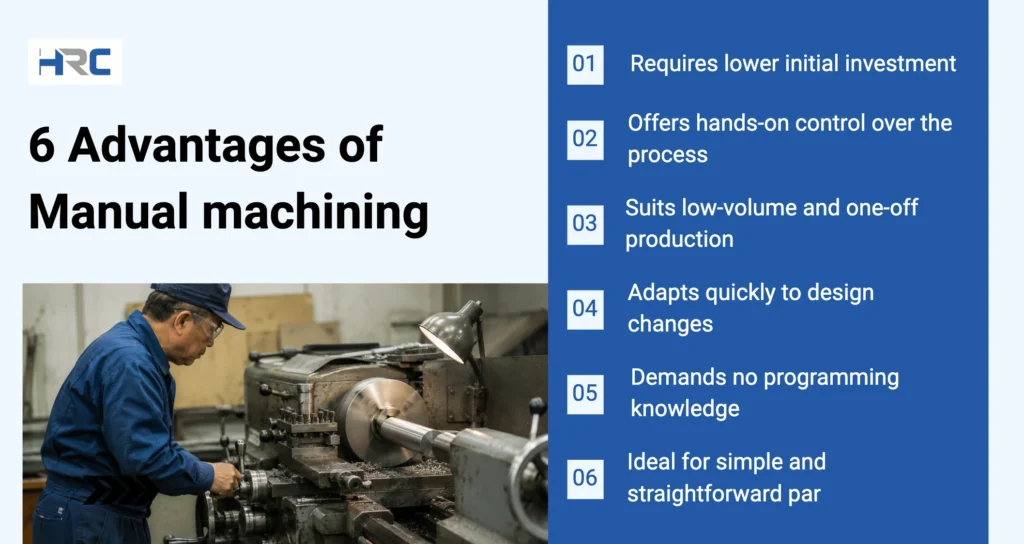 HRC

6 Advantages of Manual machining

01 Requires lower initial investment

02 Offers hands-on control over the process

03 Suits low-volume and one-off production

04 Adapts quickly to design changes

05 Demands no programming knowledge

06 Ideal for simple and straightforward par